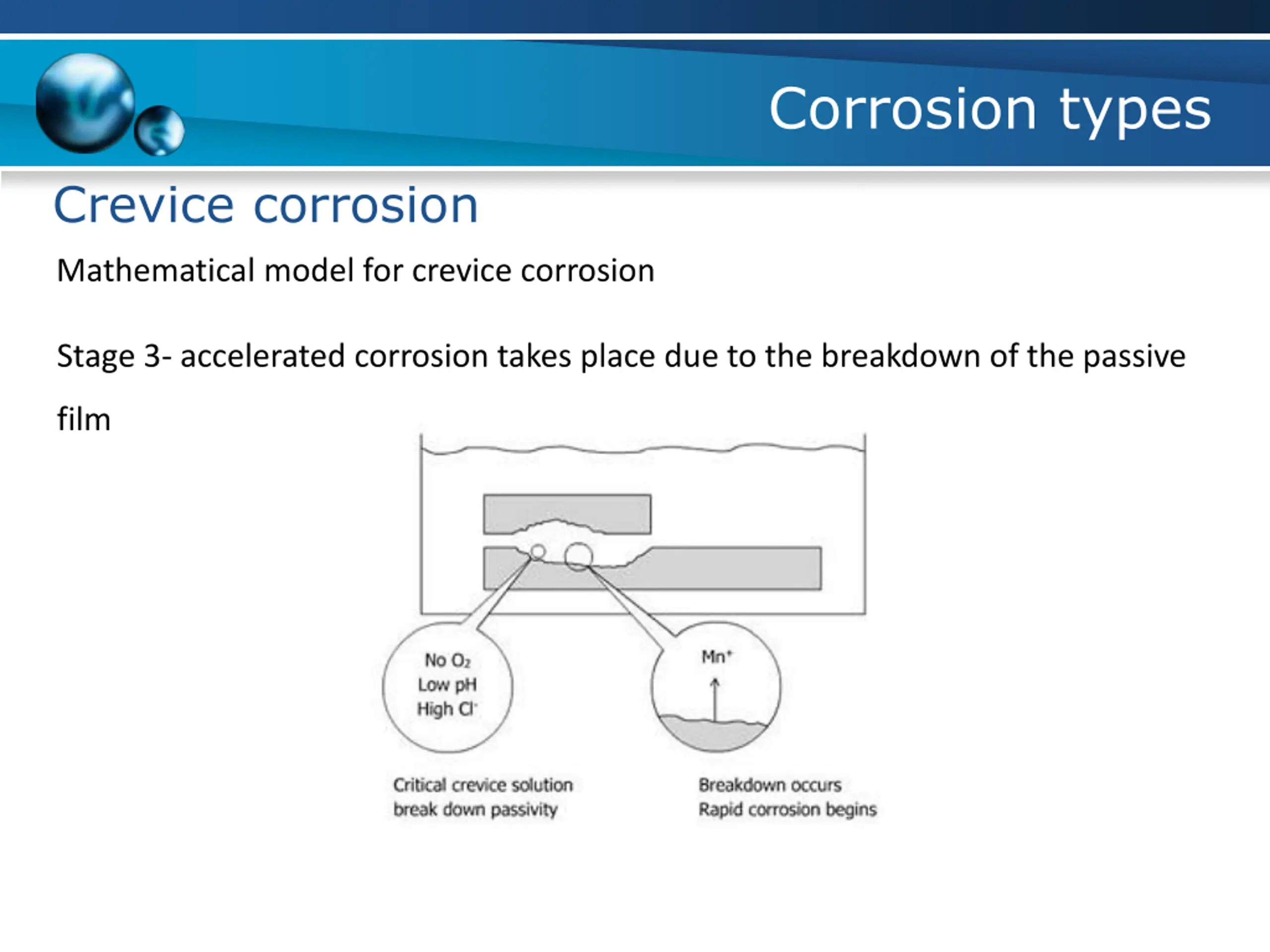 Corrosion types

Crevice corrosion

Mathematical model for crevice corrosion

Stage 3- accelerated corrosion takes place due to the breakdown of the passive film

No $O_2$
Low pH
High $Cl^-$

$Mn^+$

Critical crevice solution break down passivity

Breakdown occurs
Rapid corrosion begins